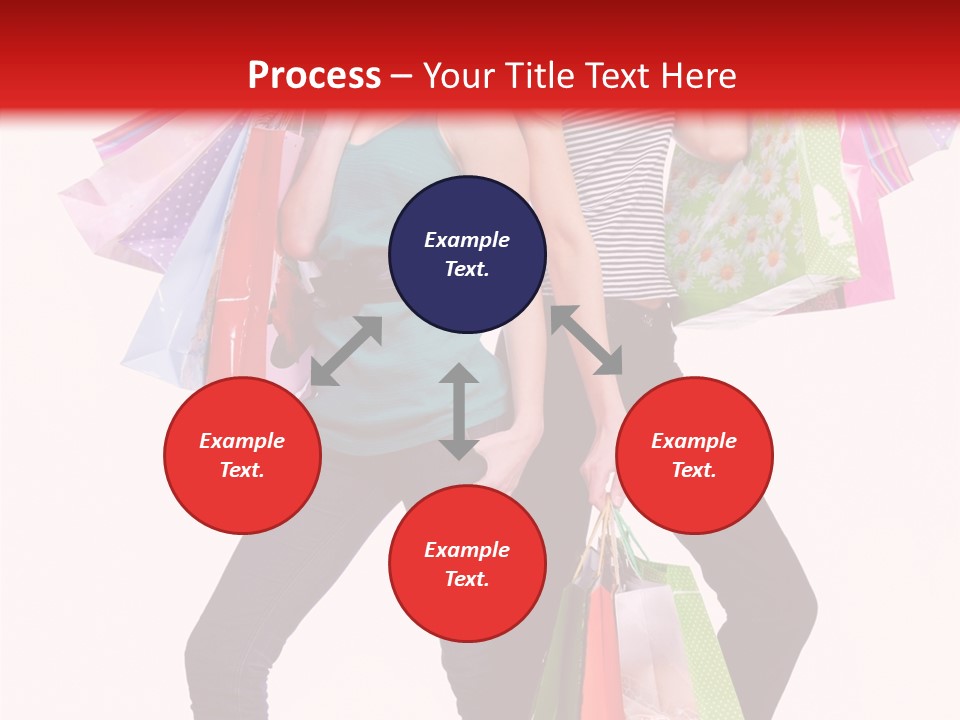 Process – Your Title Text Here

Example Text.

Example Text.

Example Text.

Example Text.